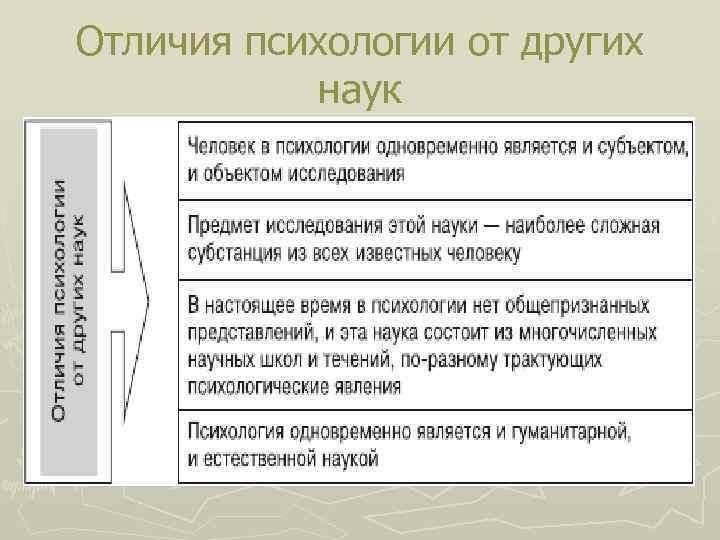 Отличия психологии от других наук

Отличия психологии от других наук

Человек в психологии одновременно является и субъектом, и объектом исследования

Предмет исследования этой науки — наиболее сложная субстанция из всех известных человеку

В настоящее время в психологии нет общепризнанных представлений, и эта наука состоит из многочисленных научных школ и течений, по-разному трактующих психологические явления

Психология одновременно является и гуманитарной, и естественной наукой